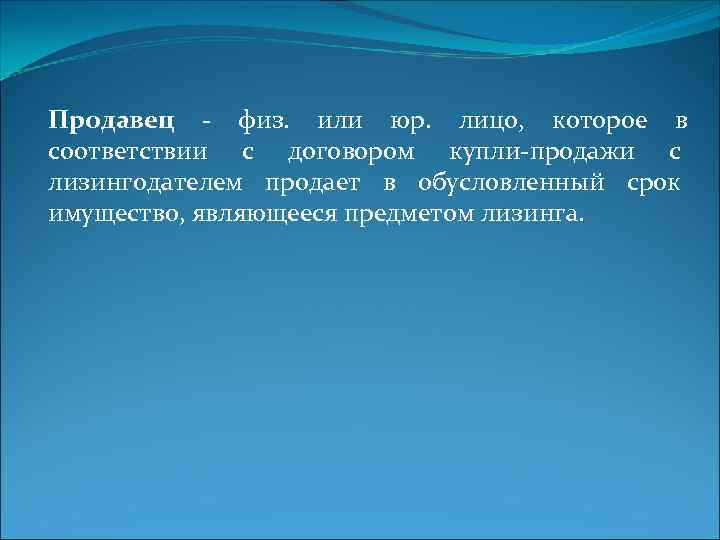 Продавец - физ. или юр. лицо, которое в соответствии с договором купли-продажи с лизингодателем продает в обусловленный срок имущество, являющееся предметом лизинга.